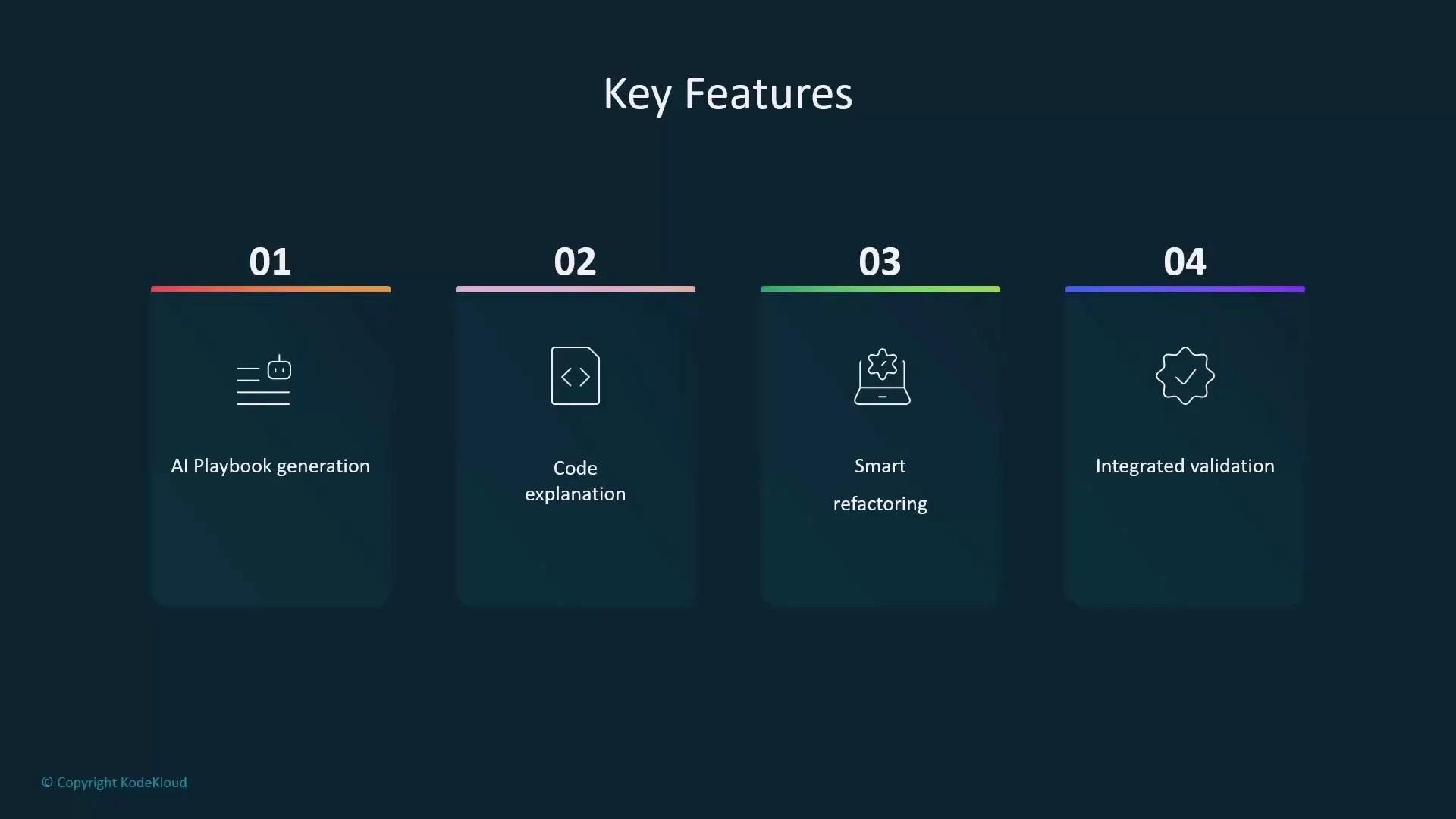 Key Features

01

AI Playbook generation

02

Code explanation

03

Smart refactoring

04

Integrated validation

© Copyright KodeKloud